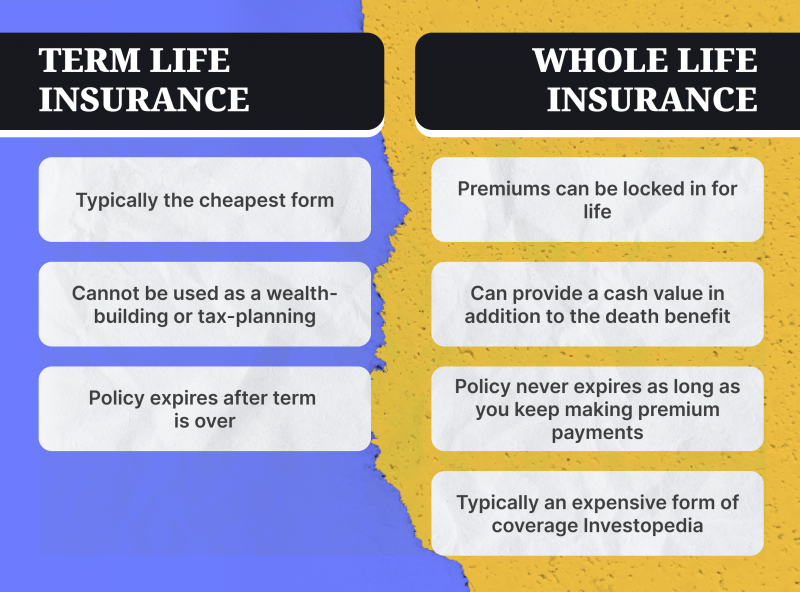 TERM LIFE INSURANCE

Typically the cheapest form

Cannot be used as a wealth-building or tax-planning

Policy expires after term is over

WHOLE LIFE INSURANCE

Premiums can be locked in for life

Can provide a cash value in addition to the death benefit

Policy never expires as long as you keep making premium payments

Typically an expensive form of coverage Investopedia